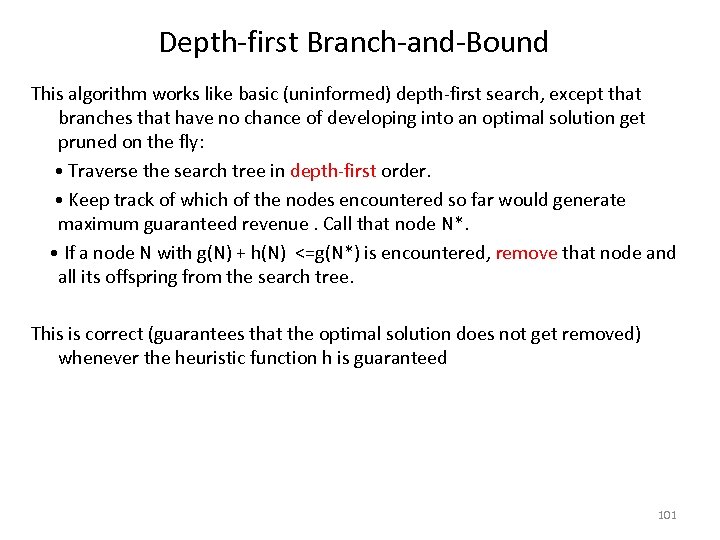 Depth-first Branch-and-Bound

This algorithm works like basic (uninformed) depth-first search, except that branches that have no chance of developing into an optimal solution get pruned on the fly:

• Traverse the search tree in depth-first order.

• Keep track of which of the nodes encountered so far would generate maximum guaranteed revenue . Call that node N*.

• If a node N with g(N) + h(N) <=g(N*) is encountered, remove that node and all its offspring from the search tree.

This is correct (guarantees that the optimal solution does not get removed) whenever the heuristic function h is guaranteed

101